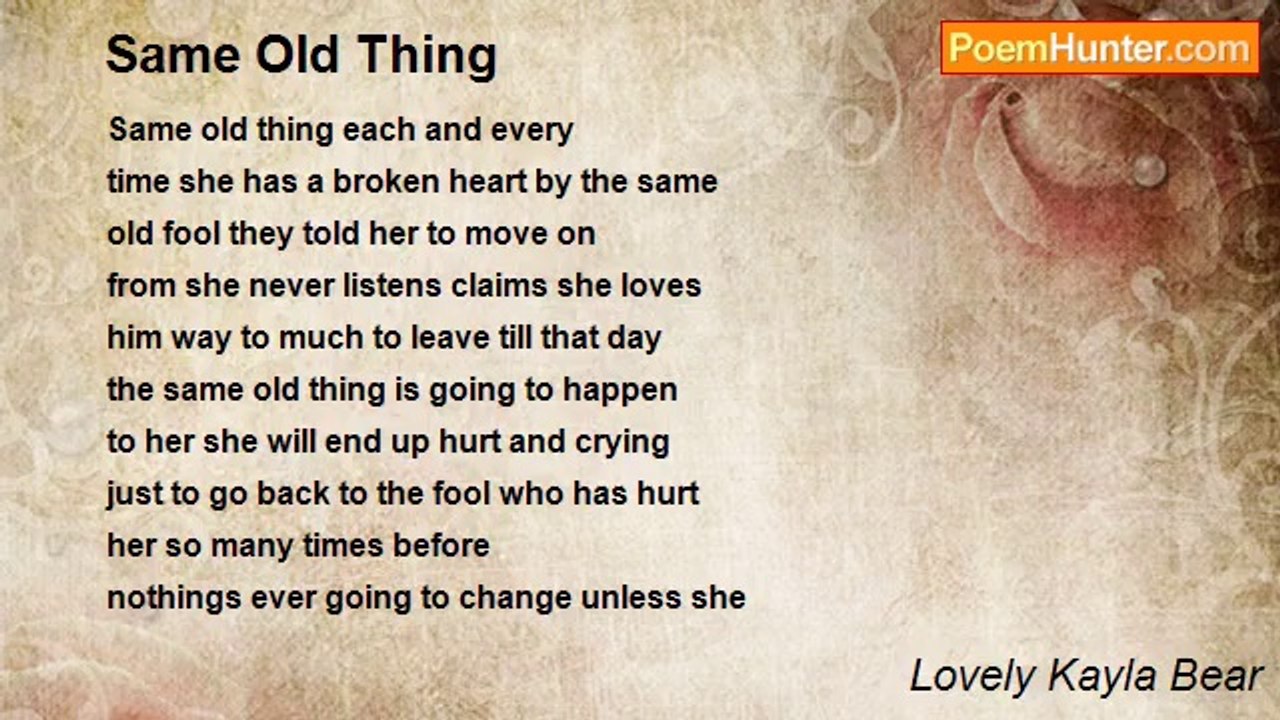 Same Old Thing

PoemHunter.com

Same old thing each and every
time she has a broken heart by the same
old fool they told her to move on
from she never listens claims she loves
him way to much to leave till that day
the same old thing is going to happen
to her she will end up hurt and crying
just to go back to the fool who has hurt
her so many times before
nothings ever going to change unless she

Lovely Kayla Bear